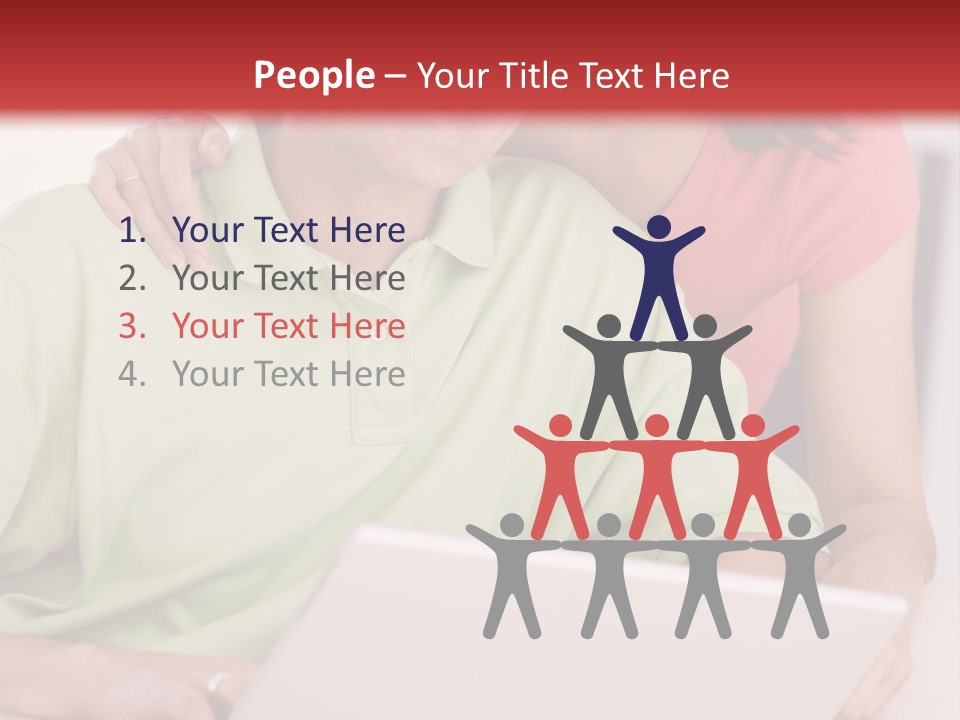 People – Your Title Text Here

1. Your Text Here
2. Your Text Here
3. Your Text Here
4. Your Text Here